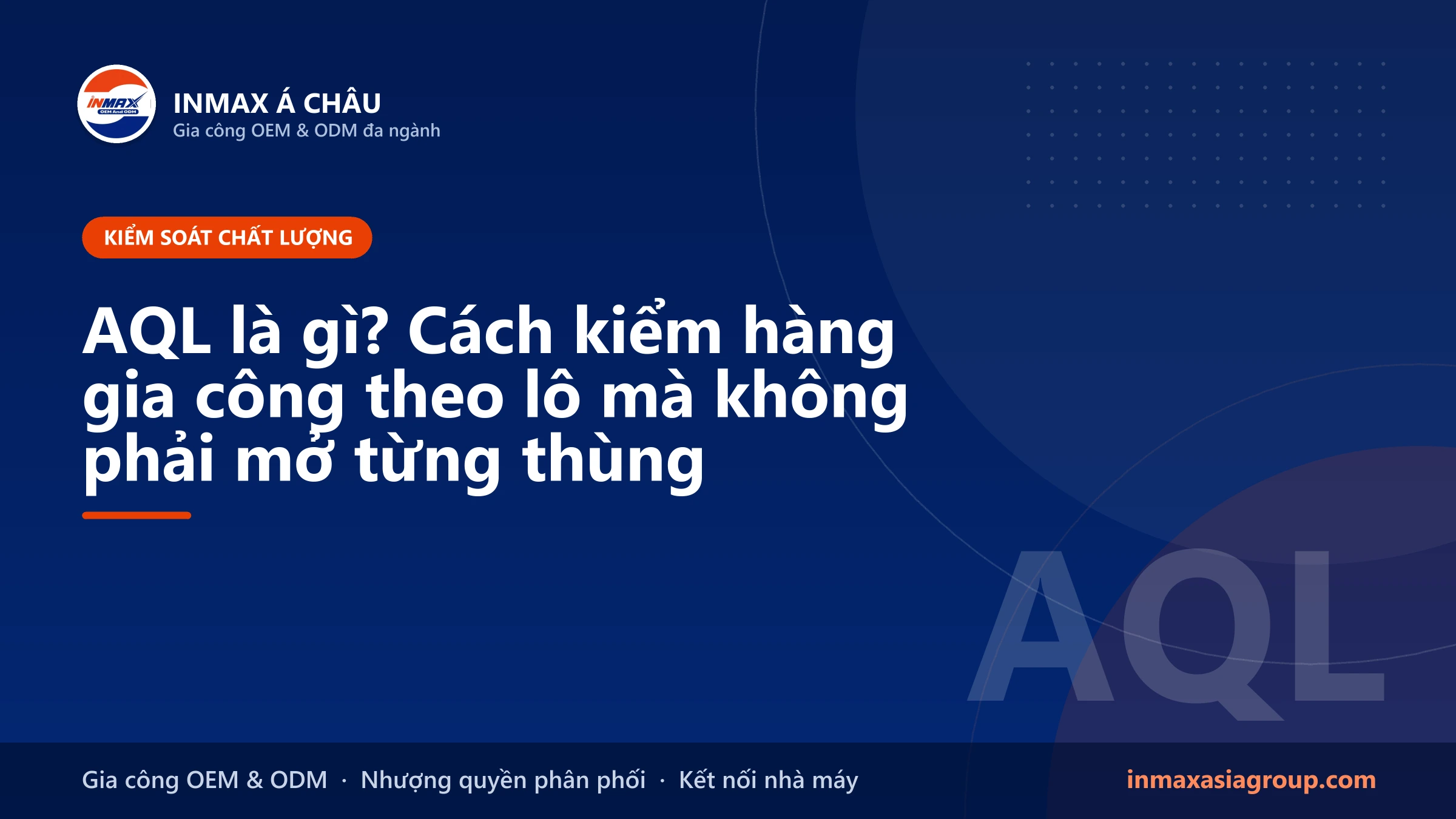 INMAX
OEM And ODM

INMAX Á CHÂU
Gia công OEM & ODM đa ngành

KIỂM SOÁT CHẤT LƯỢNG

AQL là gì? Cách kiểm hàng gia công theo lô mà không phải mở từng thùng

AQL

Gia công OEM & ODM · Nhượng quyền phân phối · Kết nối nhà máy

inmaxasiagroup.com